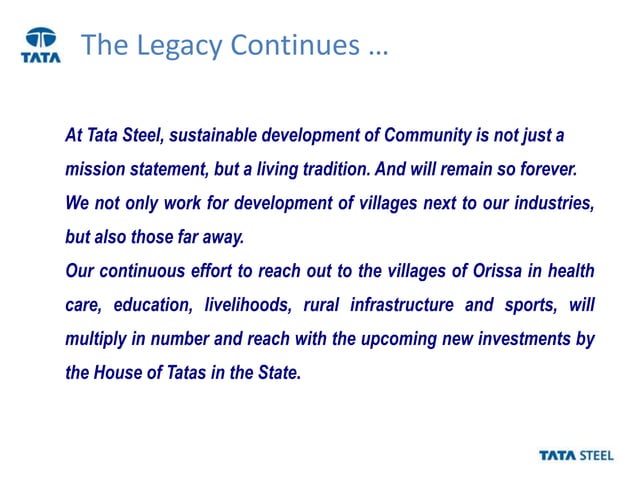 TATA

The Legacy Continues …

At Tata Steel, sustainable development of Community is not just a mission statement, but a living tradition. And will remain so forever.
We not only work for development of villages next to our industries, but also those far away.
Our continuous effort to reach out to the villages of Orissa in health care, education, livelihoods, rural infrastructure and sports, will multiply in number and reach with the upcoming new investments by the House of Tatas in the State.

TATA STEEL